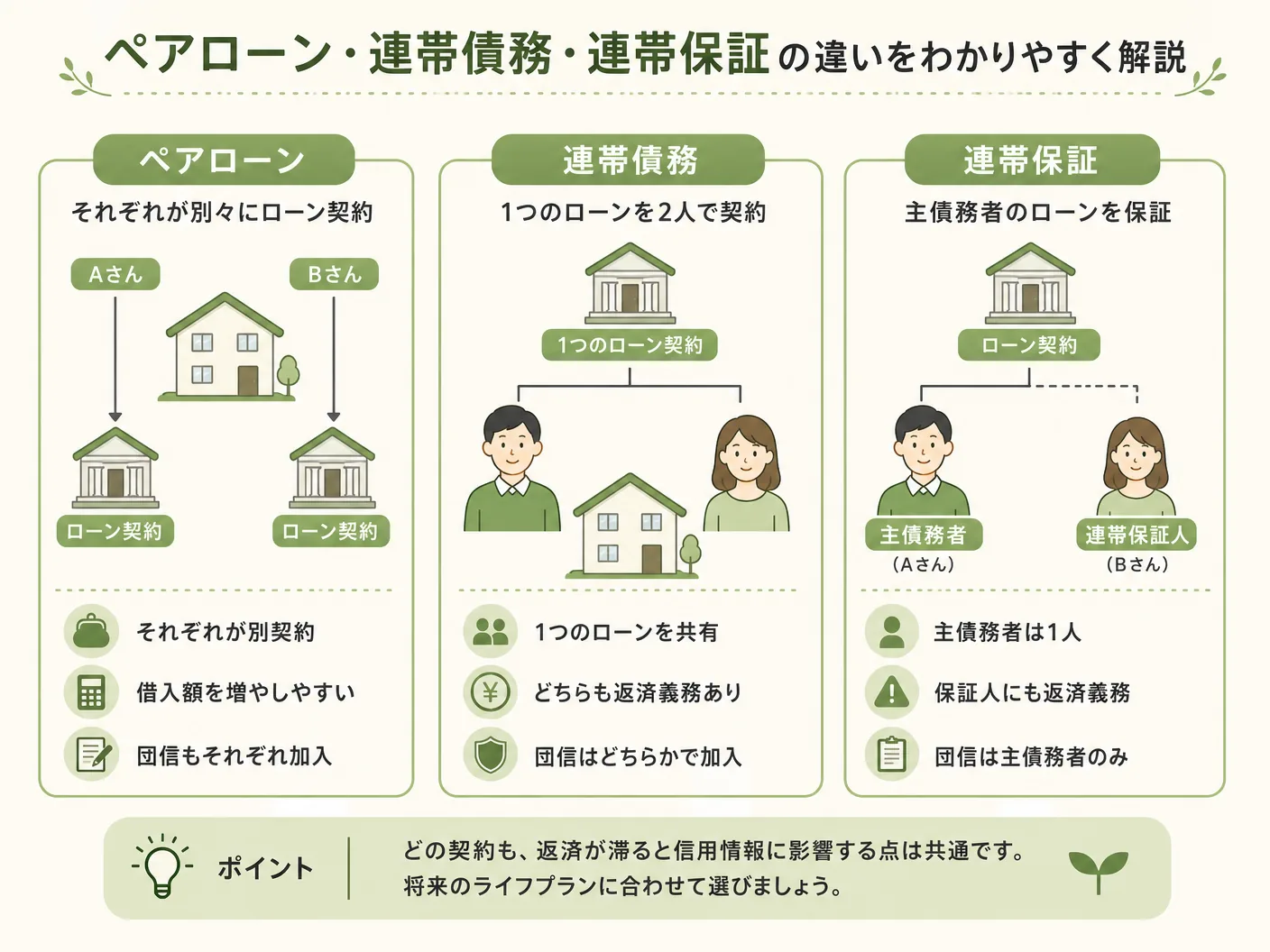 ペアローン・連帯債務・連帯保証の違いをわかりやすく解説

ペアローン
それぞれが別々にローン契約
Aさん
Bさん
ローン契約
ローン契約
それぞれが別契約
借入額を増やしやすい
団信もそれぞれ加入

連帯債務
1つのローンを2人で契約
1つのローン契約
1つのローンを共有
どちらも返済義務あり
団信はどちらかで加入

連帯保証
主債務者のローンを保証
ローン契約
主債務者
（Aさん）
連帯保証人
（Bさん）
主債務者は1人
保証人にも返済義務
団信は主債務者のみ

ポイント
どの契約も、返済が滞ると信用情報に影響する点は共通です。
将来のライフプランに合わせて選びましょう。